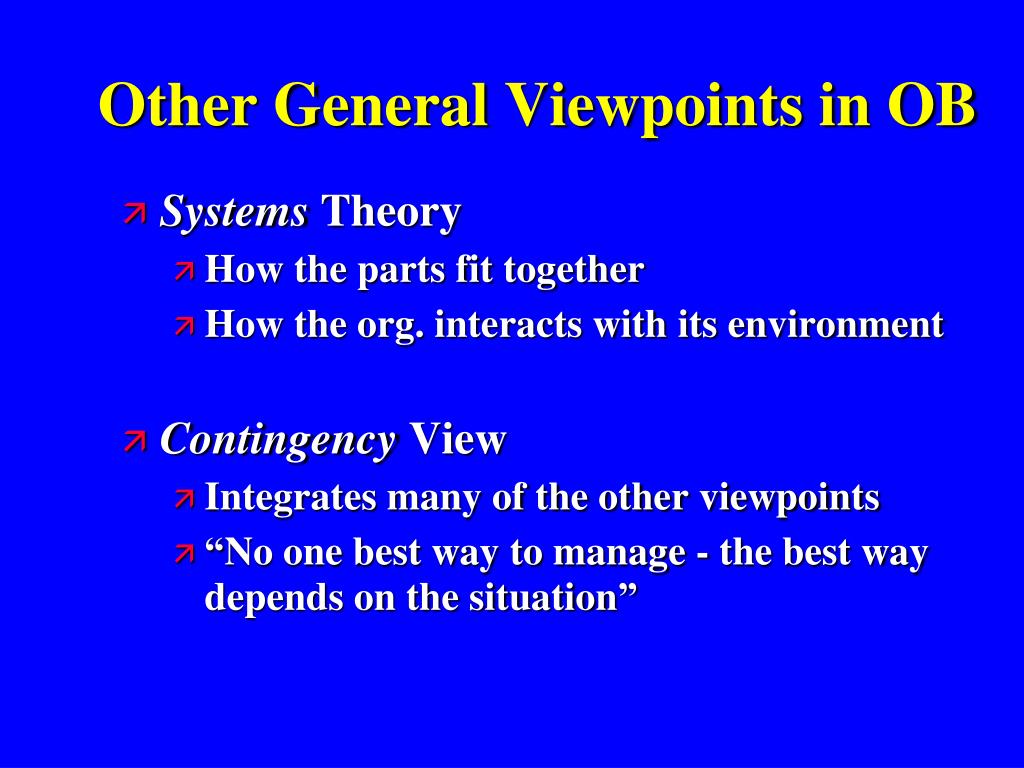 Other General Viewpoints in OB

Systems Theory
How the parts fit together
How the org. interacts with its environment

Contingency View
Integrates many of the other viewpoints
“No one best way to manage - the best way depends on the situation”